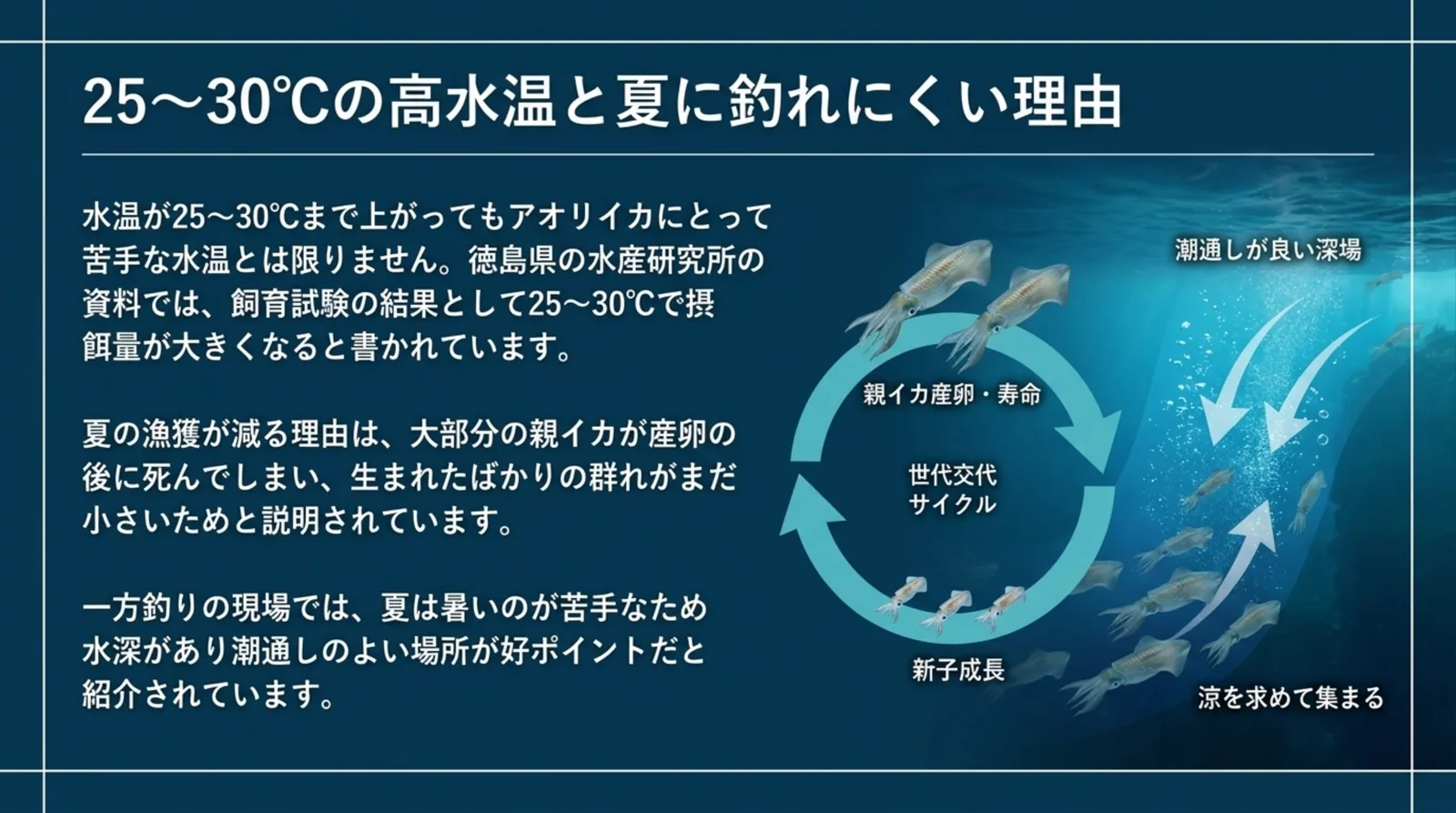 25～30℃の高水温と夏に釣れにくい理由

水温が25～30℃まで上がってもアオリイカにとって苦手な水温とは限りません。徳島県の水産研究所の資料では、飼育試験の結果として25～30℃で摂餌量が大きくなると書かれています。

夏の漁獲が減る理由は、大部分の親イカが産卵の後に死んでしまい、生まれたばかりの群れがまだ小さいためと説明されています。

一方釣りの現場では、夏は暑いのが苦手なため水深があり潮通しのよい場所が好ポイントだと紹介されています。

親イカ産卵・寿命

世代交代
サイクル

新子成長

潮通しが良い深場

涼を求めて集まる